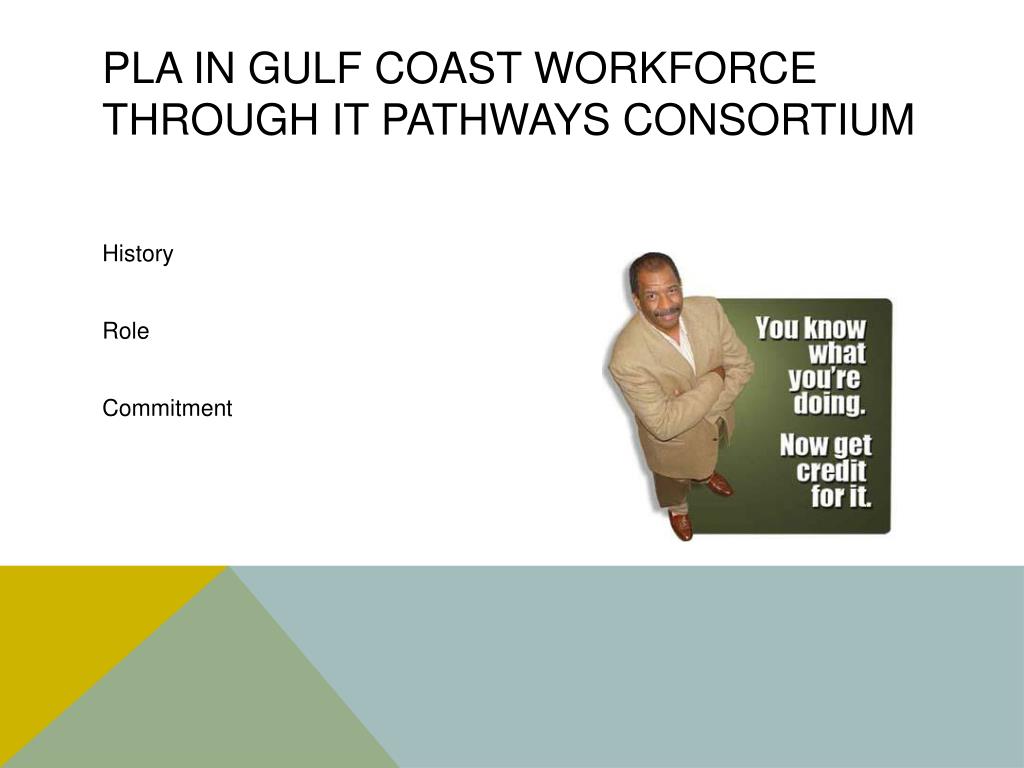 PLA IN GULF COAST WORKFORCE THROUGH IT PATHWAYS CONSORTIUM

History

Role

Commitment

You know what you're doing.

Now get credit for it.